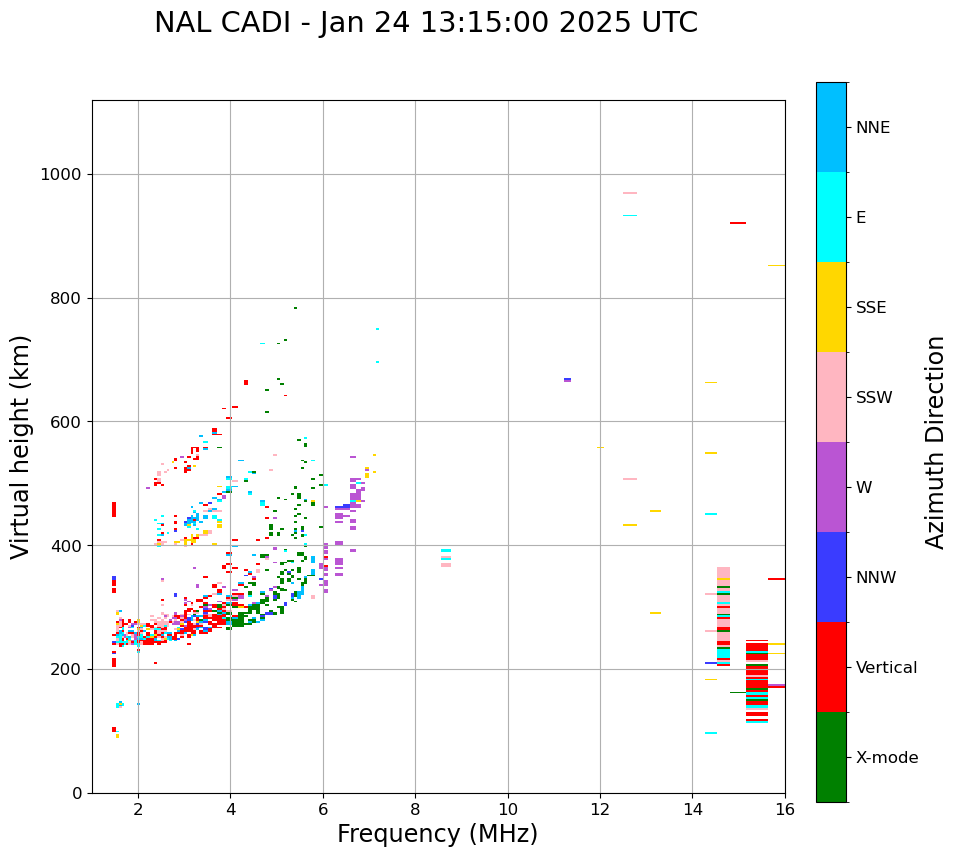 NAL CADI - Jan 24 13:15:00 2025 UTC

Virtual height (km)

1000
800
600
400
200
0

2
4
6
8
10
12
14
16

Frequency (MHz)

NNE
E
SSE
SSW
W
NNW
Vertical
X-mode

Azimuth Direction